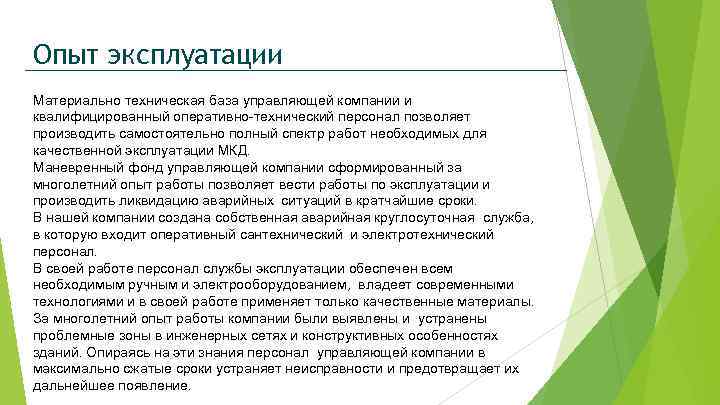 Опыт эксплуатации

Материально техническая база управляющей компании и квалифицированный оперативно-технический персонал позволяет производить самостоятельно полный спектр работ необходимых для качественной эксплуатации МКД.
Маневренный фонд управляющей компании сформированный за многолетний опыт работы позволяет вести работы по эксплуатации и производить ликвидацию аварийных ситуаций в кратчайшие сроки.
В нашей компании создана собственная аварийная круглосуточная служба, в которую входит оперативный сантехнический и электротехнический персонал.
В своей работе персонал службы эксплуатации обеспечен всем необходимым ручным и электрооборудованием, владеет современными технологиями и в своей работе применяет только качественные материалы.
За многолетний опыт работы компании были выявлены и устранены проблемные зоны в инженерных сетях и конструктивных особенностях зданий. Опираясь на эти знания персонал управляющей компании в максимально сжатые сроки устраняет неисправности и предотвращает их дальнейшее появление.